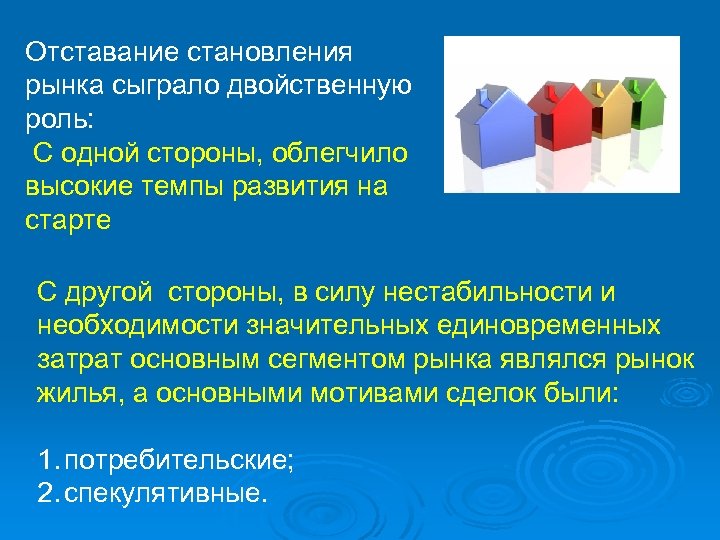 Отставание становления рынка сыграло двойственную роль:
 С одной стороны, облегчило высокие темпы развития на старте

С другой  стороны, в силу нестабильности и необходимости значительных единовременных затрат основным сегментом рынка являлся рынок жилья, а основными мотивами сделок были:

1. потребительские;
2. спекулятивные.